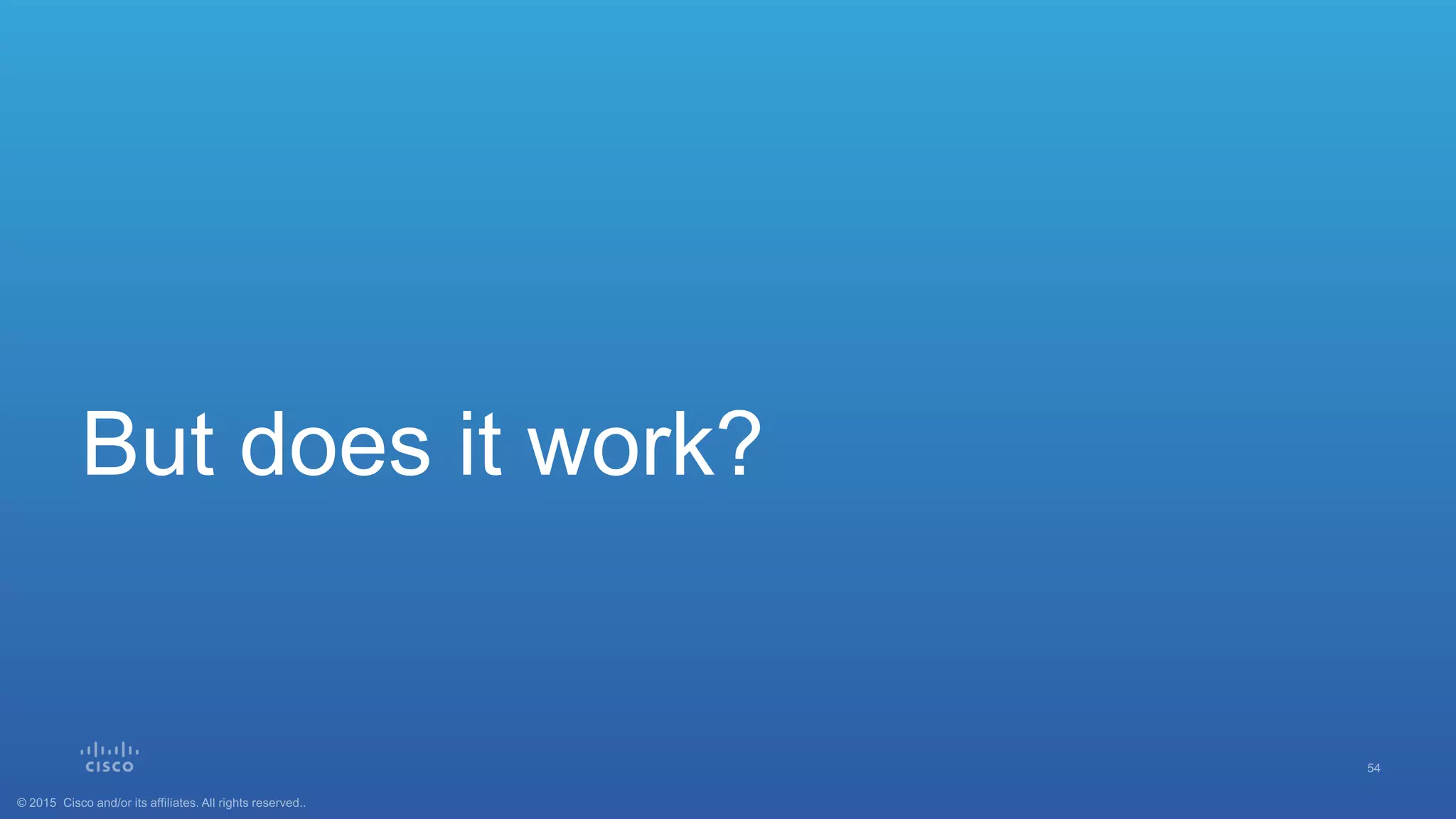 But does it work?

CISCO

54

© 2015 Cisco and/or its affiliates. All rights reserved..